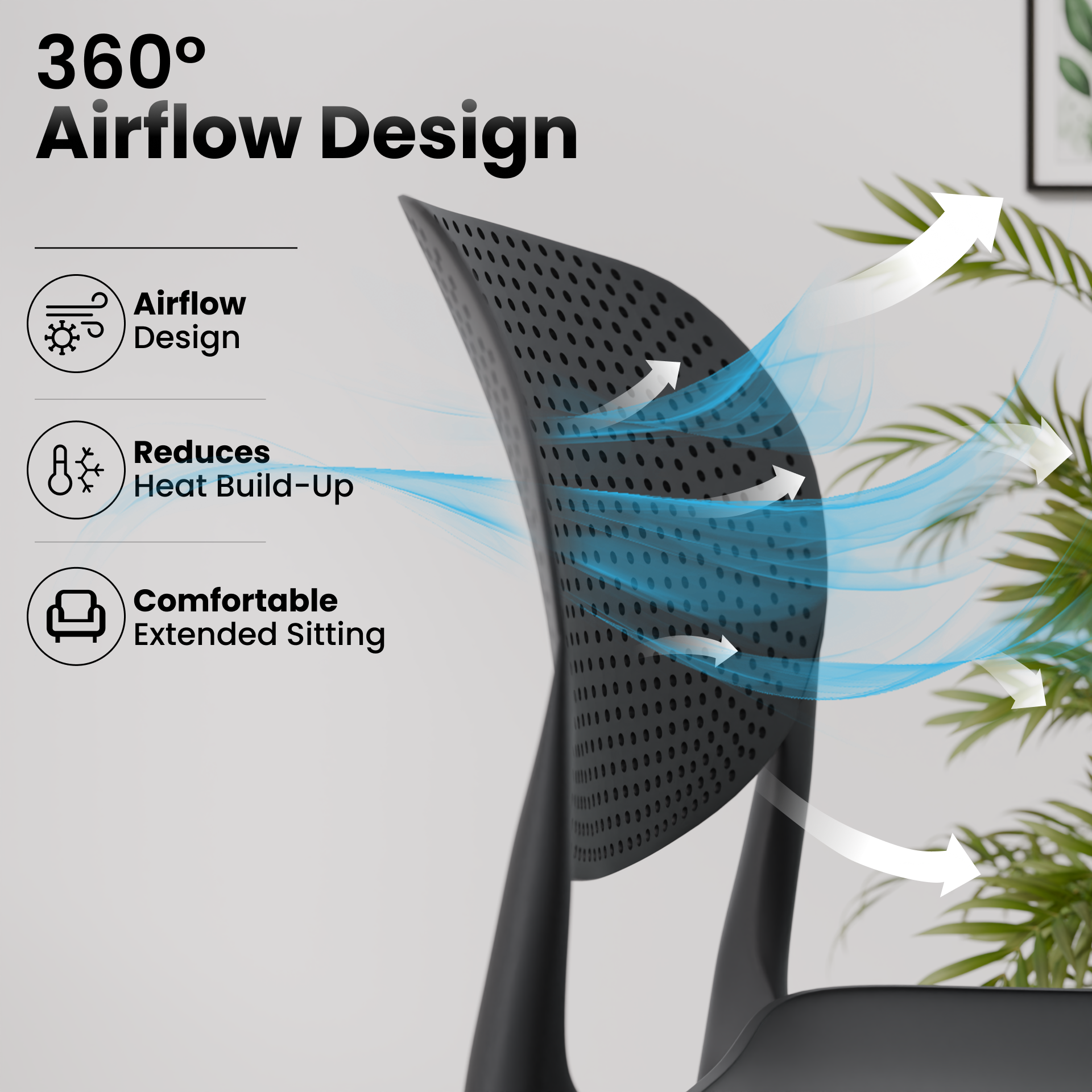 360°
Airflow Design

Airflow
Design

Reduces
Heat Build-Up

Comfortable
Extended Sitting